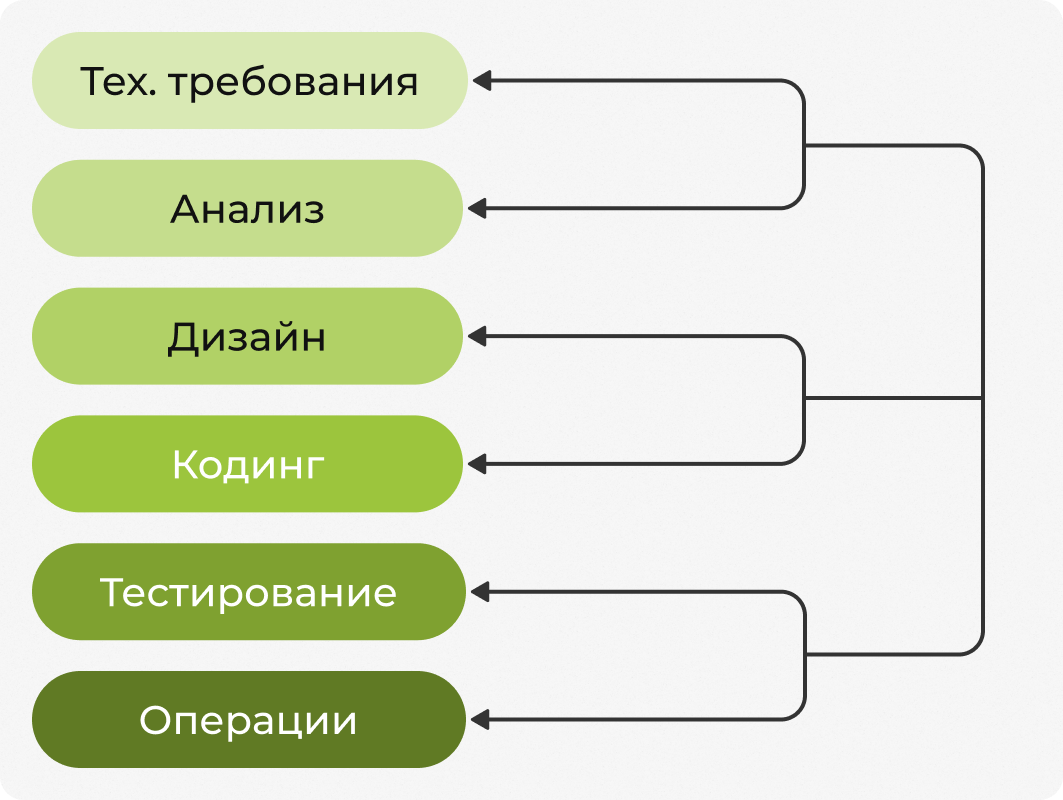 Тех. требования

Анализ

Дизайн

Кодинг

Тестирование

Операции